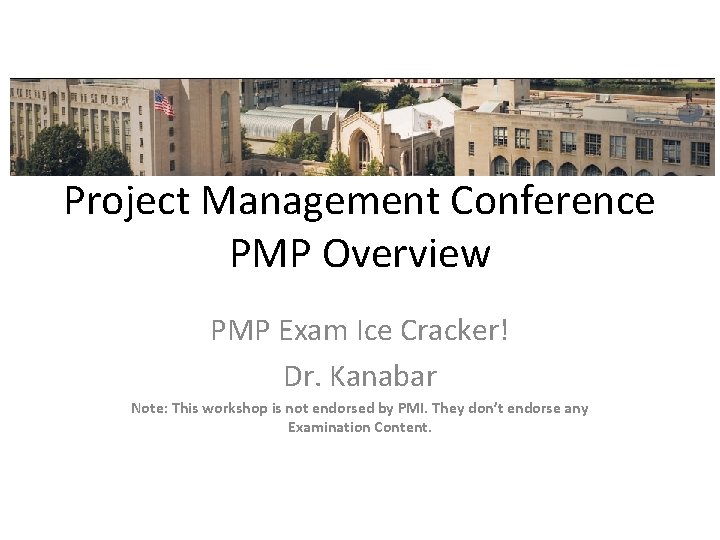 Project Management Conference
PMP Overview

PMP Exam Ice Cracker!

Dr. Kanabar

Note: This workshop is not endorsed by PMI. They don't endorse any Examination Content.